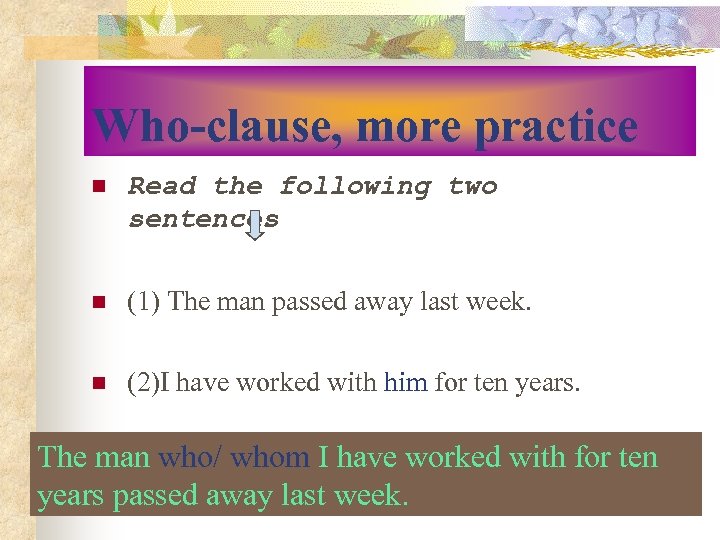 Who-clause, more practice

Read the following two sentences

(1) The man passed away last week.

(2)I have worked with him for ten years.

The man who/ whom I have worked with for ten years passed away last week.